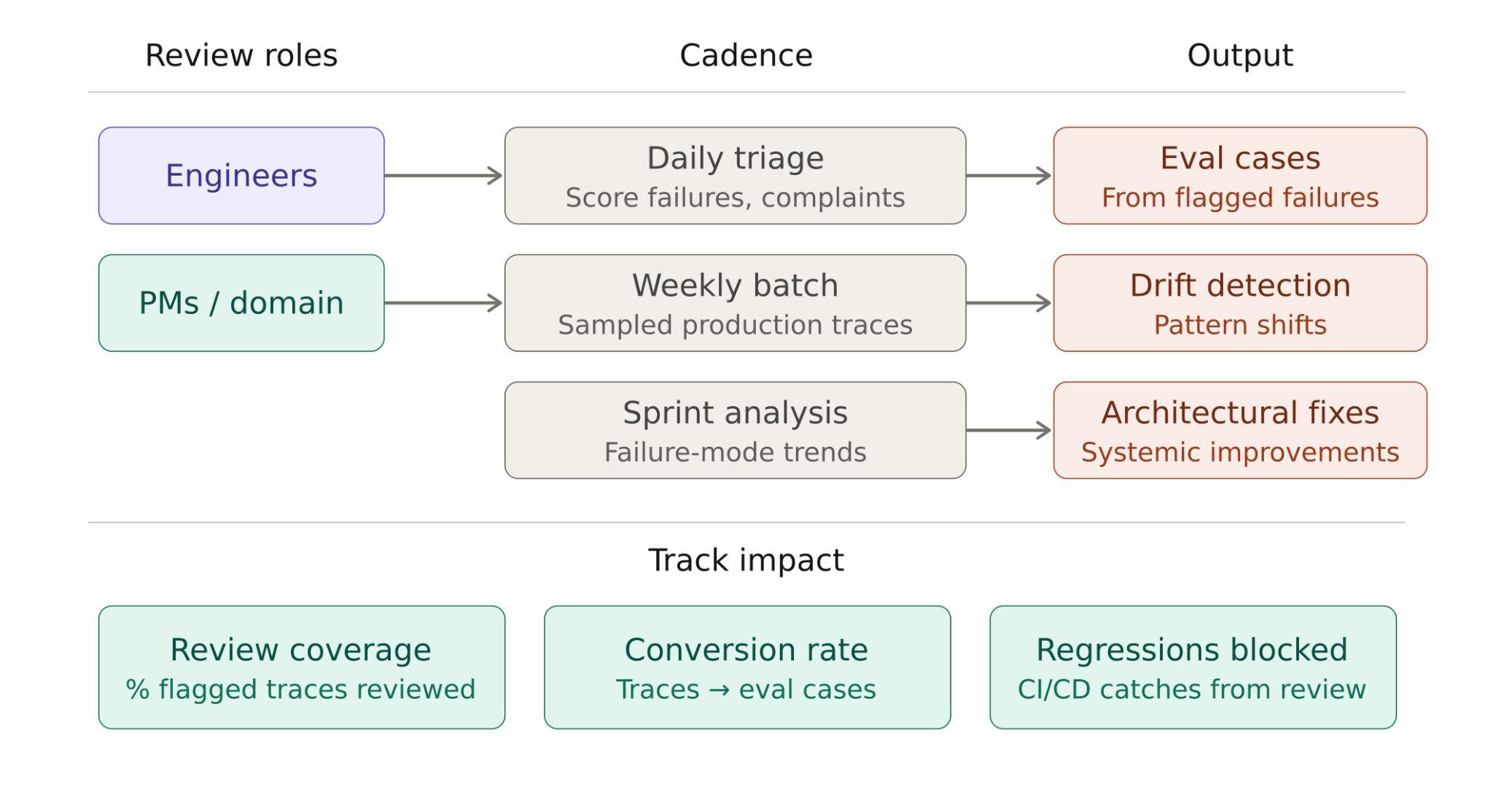 Review roles

Cadence

Output

Engineers

Daily triage
Score failures, complaints

Eval cases
From flagged failures

PMs / domain

Weekly batch
Sampled production traces

Drift detection
Pattern shifts

Sprint analysis
Failure-mode trends

Architectural fixes
Systemic improvements

Track impact

Review coverage
% flagged traces reviewed

Conversion rate
Traces → eval cases

Regressions blocked
CI/CD catches from review